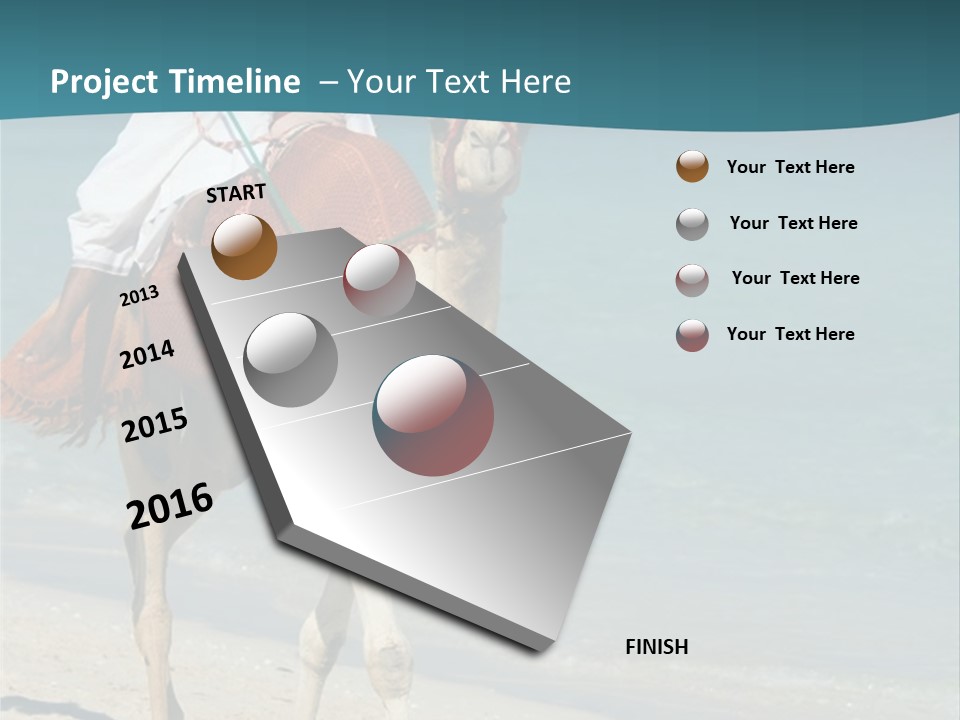 Project Timeline – Your Text Here

START

2013

2014

2015

2016

FINISH

Your Text Here

Your Text Here

Your Text Here

Your Text Here